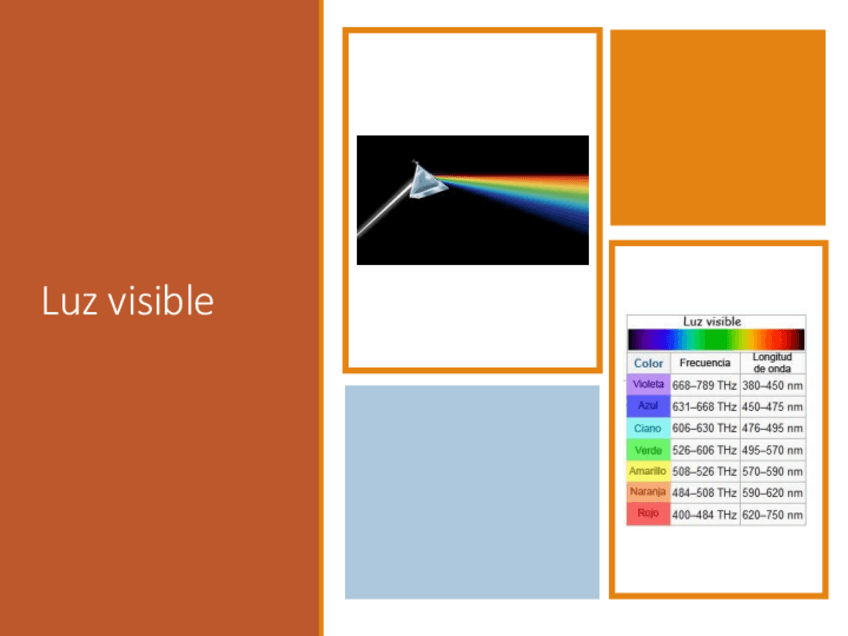 Luz visible

Luz visible

| Color | Frecuencia | Longitud de onda |
|---|---|---|
| Violeta | 668–789 THz | 380–450 nm |
| Azul | 631–668 THz | 450–475 nm |
| Ciano | 606–630 THz | 476–495 nm |
| Verde | 526–606 THz | 495–570 nm |
| Amarillo | 508–526 THz | 570–590 nm |
| Naranja | 484–508 THz | 590–620 nm |
| Rojo | 400–484 THz | 620–750 nm |